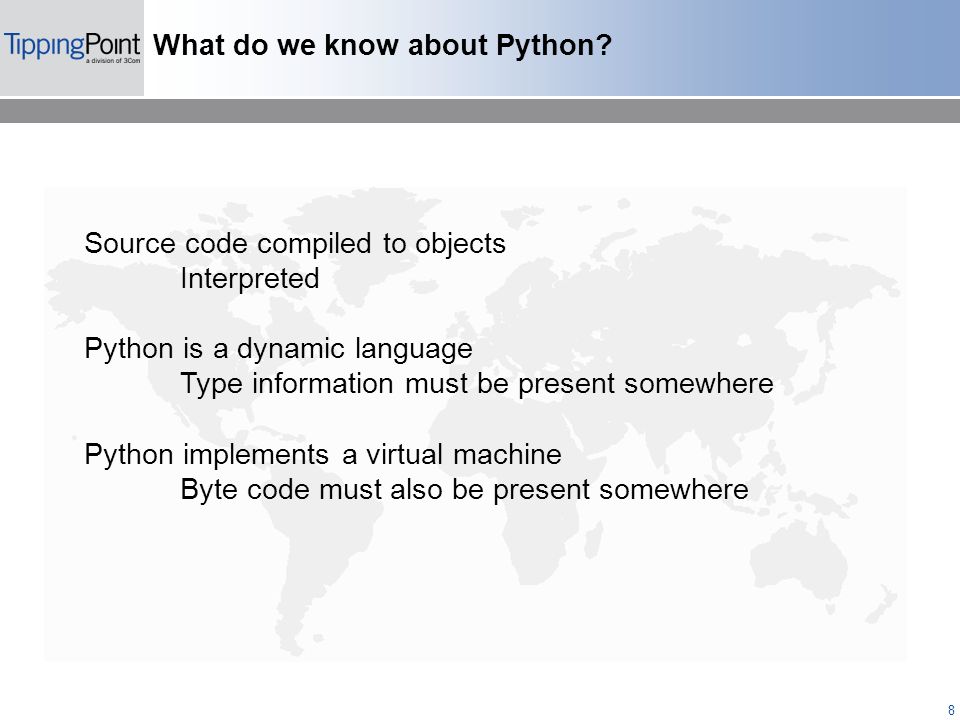 TippingPoint
a division of 3Com

What do we know about Python?

Source code compiled to objects
Interpreted

Python is a dynamic language
Type information must be present somewhere

Python implements a virtual machine
Byte code must also be present somewhere

8